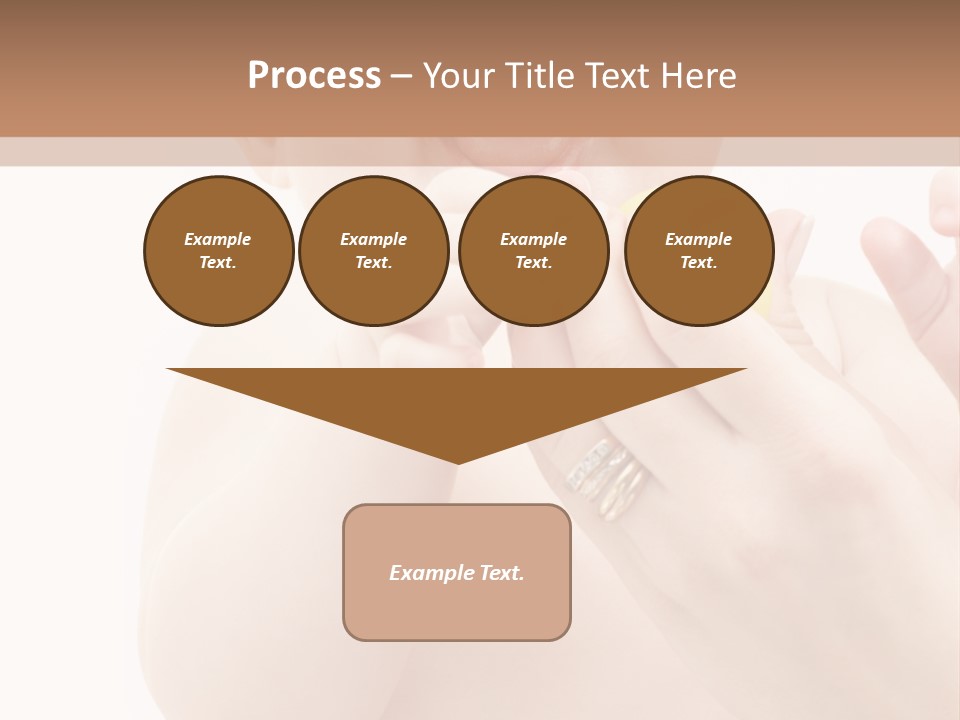 Process – Your Title Text Here

Example Text.

Example Text.

Example Text.

Example Text.

Example Text.